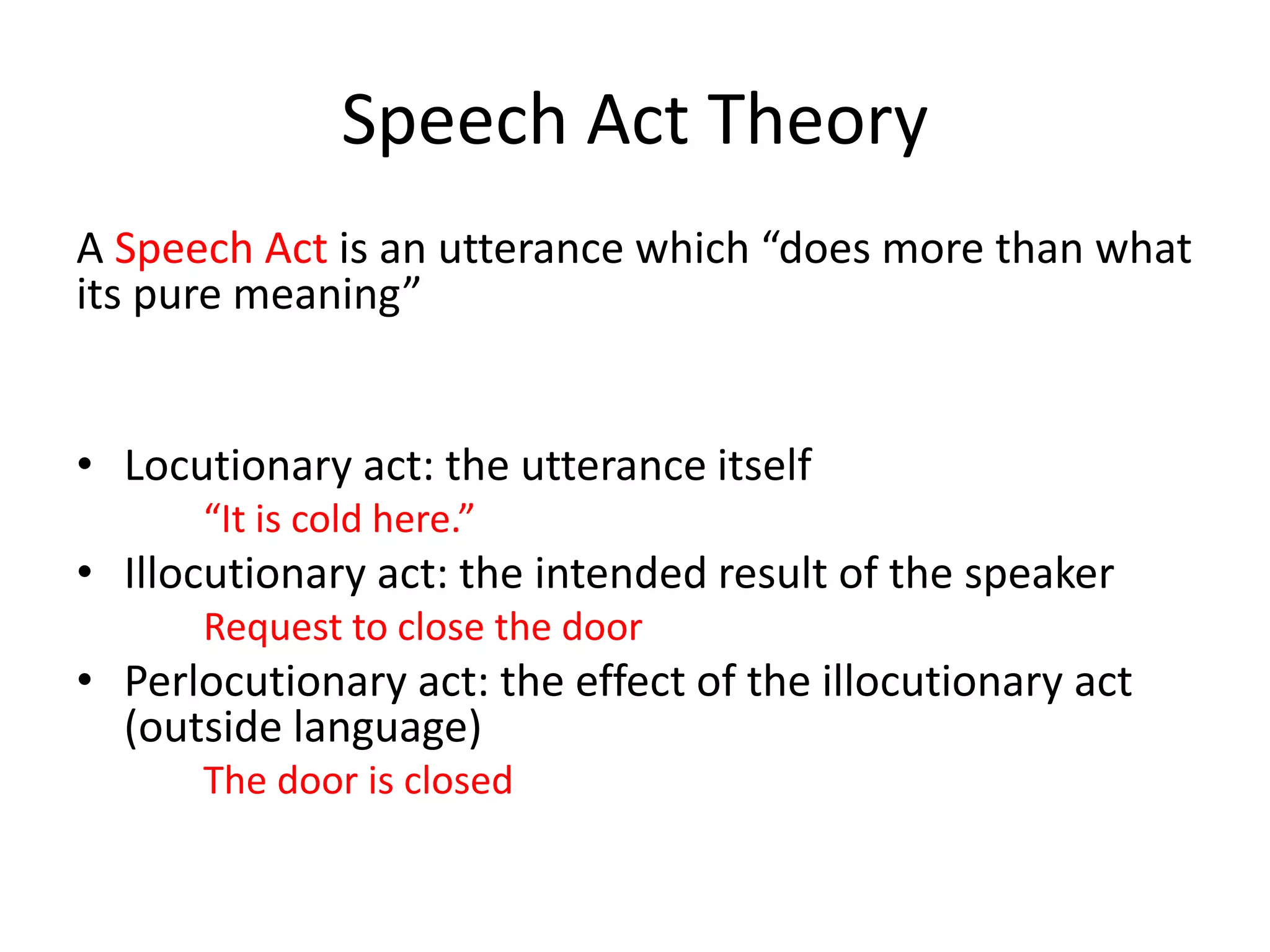 Speech Act Theory

A Speech Act is an utterance which “does more than what its pure meaning”

• Locutionary act: the utterance itself
“It is cold here.”
• Illocutionary act: the intended result of the speaker
Request to close the door
• Perlocutionary act: the effect of the illocutionary act (outside language)
The door is closed